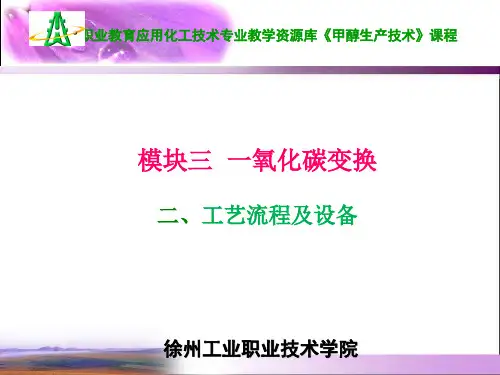 职业教育应用化工技术专业教学资源库《甲醇生产技术》课程

模块三 一氧化碳变换

二、工艺流程及设备

徐州工业职业技术学院